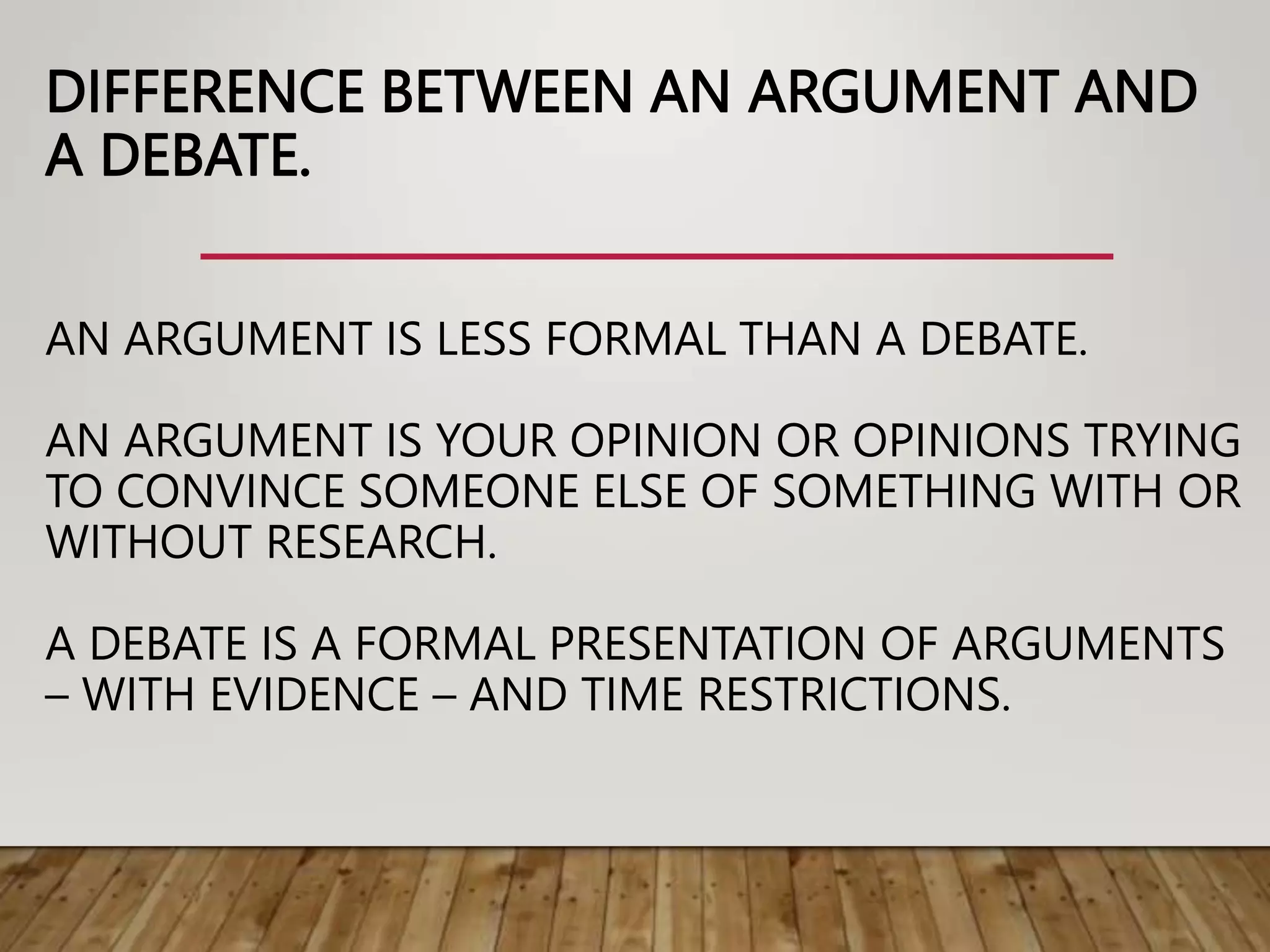 DIFFERENCE BETWEEN AN ARGUMENT AND A DEBATE.

AN ARGUMENT IS LESS FORMAL THAN A DEBATE.

AN ARGUMENT IS YOUR OPINION OR OPINIONS TRYING TO CONVINCE SOMEONE ELSE OF SOMETHING WITH OR WITHOUT RESEARCH.

A DEBATE IS A FORMAL PRESENTATION OF ARGUMENTS – WITH EVIDENCE – AND TIME RESTRICTIONS.